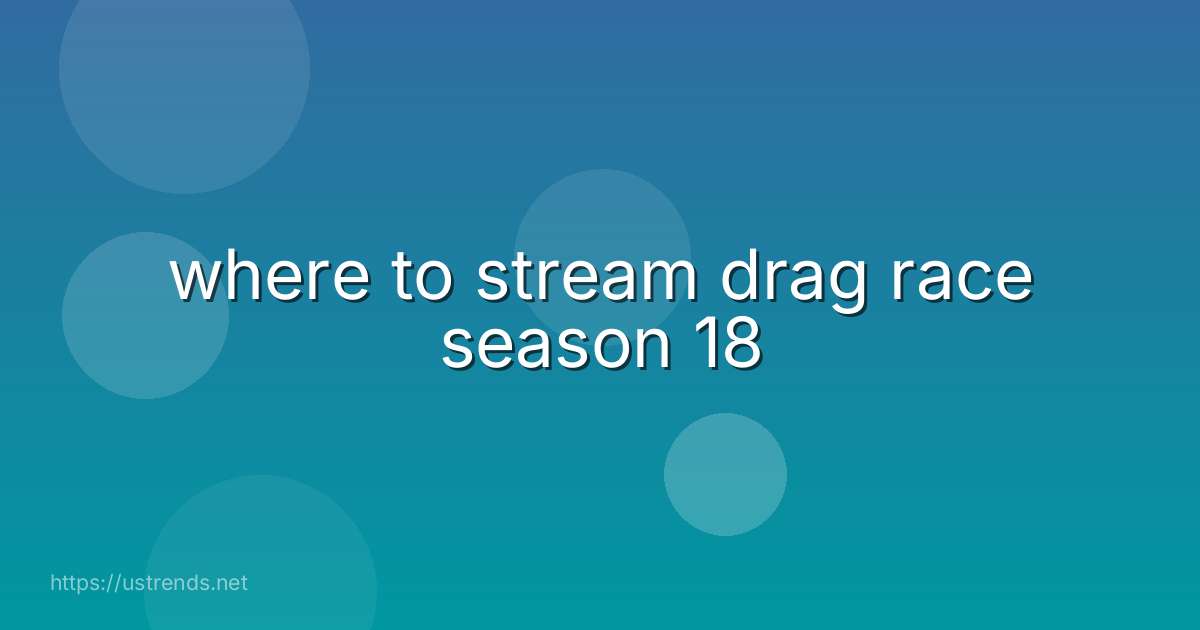 where to stream drag race season 18

https://ustrends.net